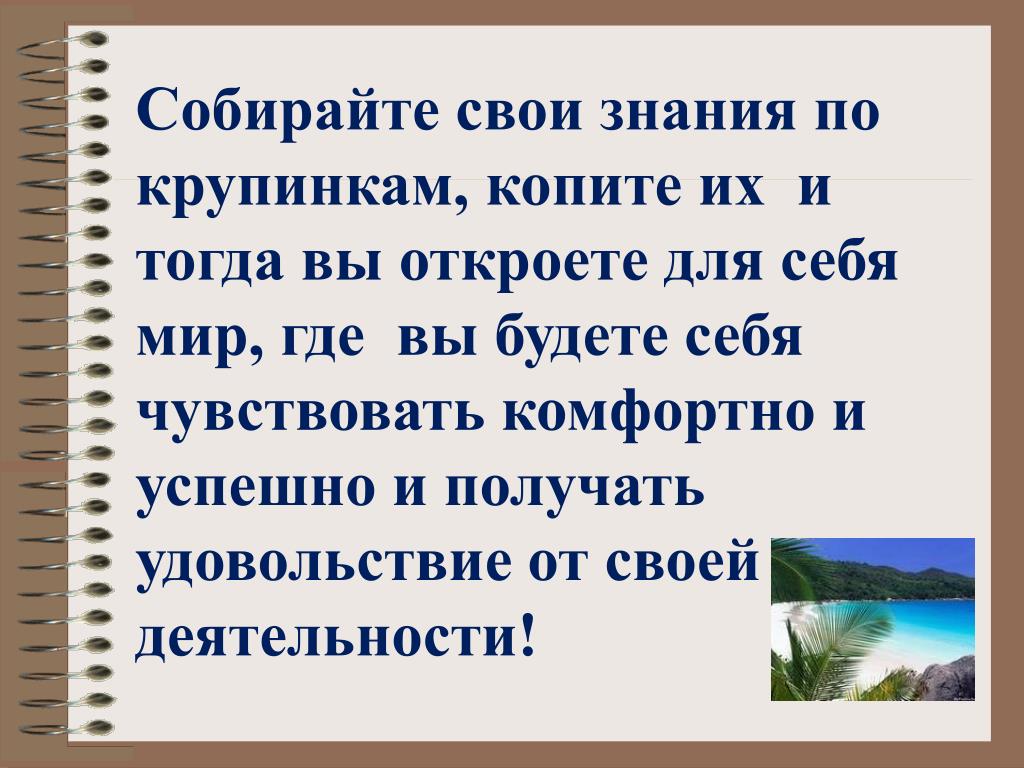 Собирайте свои знания по крупинкам, копите их и тогда вы откроете для себя мир, где вы будете себя чувствовать комфортно и успешно и получать удовольствие от своей деятельности!